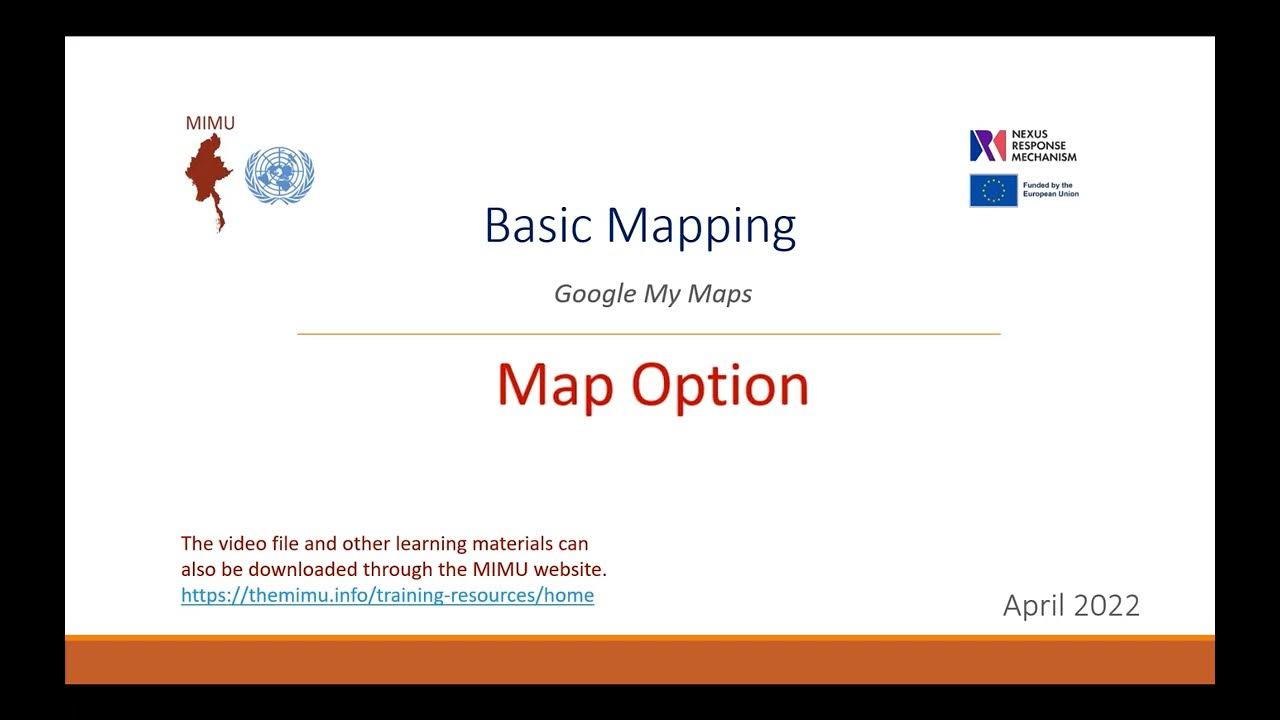 MIMU

NEXUS RESPONSE MECHANISM

Funded by the European Union

Basic Mapping

Google My Maps

Map Option

The video file and other learning materials can also be downloaded through the MIMU website.
https://themimu.info/training-resources/home

April 2022